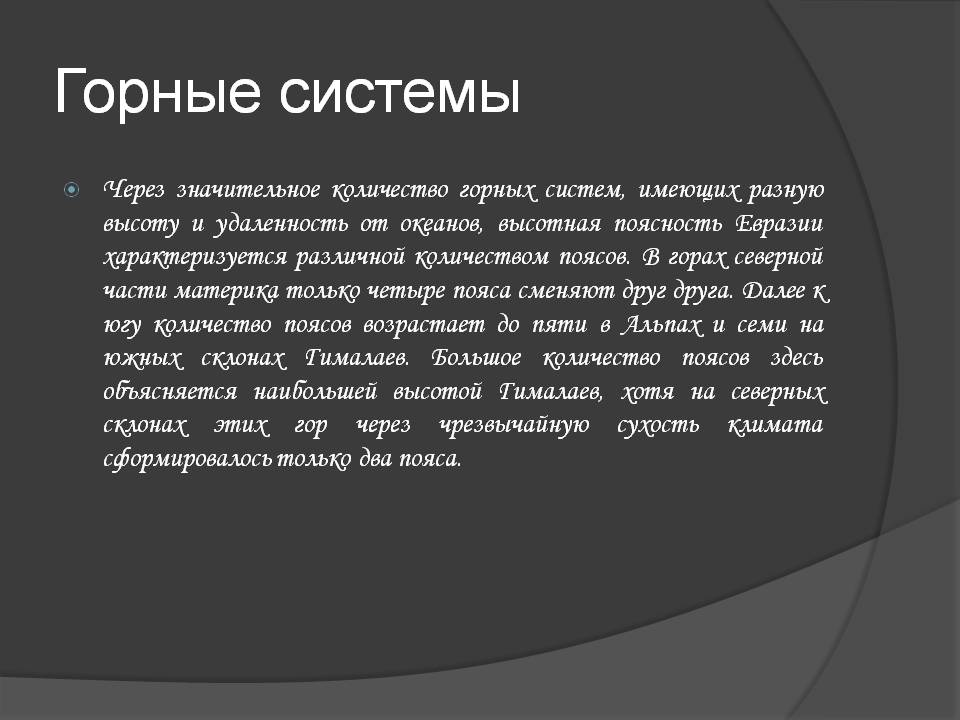 Горные системы

Через значительное количество горных систем, имеющих разную высоту и удаленность от океанов, высотная поясность Евразии характеризуется различной количеством поясов. В горах северной части материка только четыре пояса сменяют друг друга. Далее к югу количество поясов возрастает до пяти в Альпах и семи на южных склонах Гималаев. Большое количество поясов здесь объясняется наибольшей высотой Гималаев, хотя на северных склонах этих гор через чрезвычайную сухость климата сформировалось только два пояса.